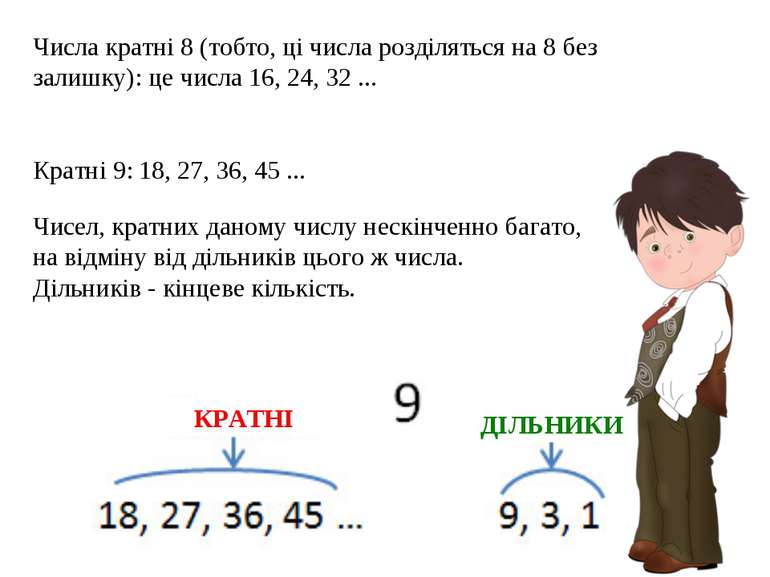 Числа кратні 8 (тобто, ці числа розділяться на 8 без залишку): це числа 16, 24, 32 ...

Кратні 9: 18, 27, 36, 45 ...

Чисел, кратних даному числу нескінченно багато, на відміну від дільників цього ж числа. Дільників - кінцеве кількість.

9

КРАТНІ

18, 27, 36, 45 ...

ДІЛЬНИКИ

9, 3, 1